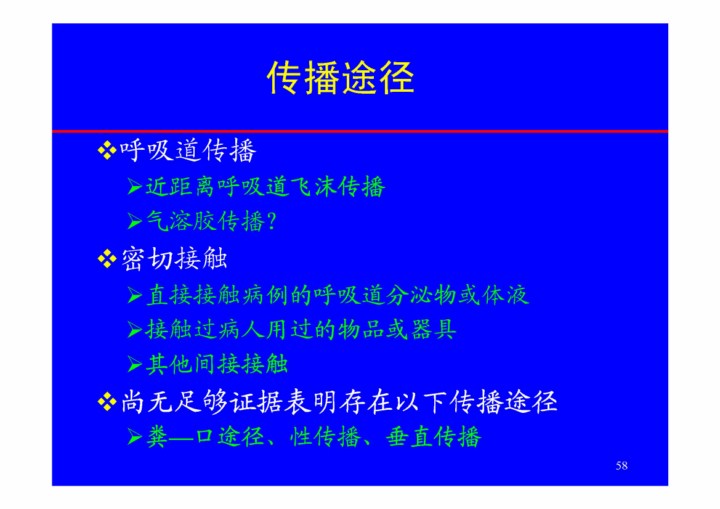 传播途径

❖呼吸道传播

➢近距离呼吸道飞沫传播

➢气溶胶传播？

❖密切接触

➢直接接触病例的呼吸道分泌物或体液

➢接触过病人用过的物品或器具

➢其他间接接触

❖尚无足够证据表明存在以下传播途径

➢粪—口途径、性传播、垂直传播

58